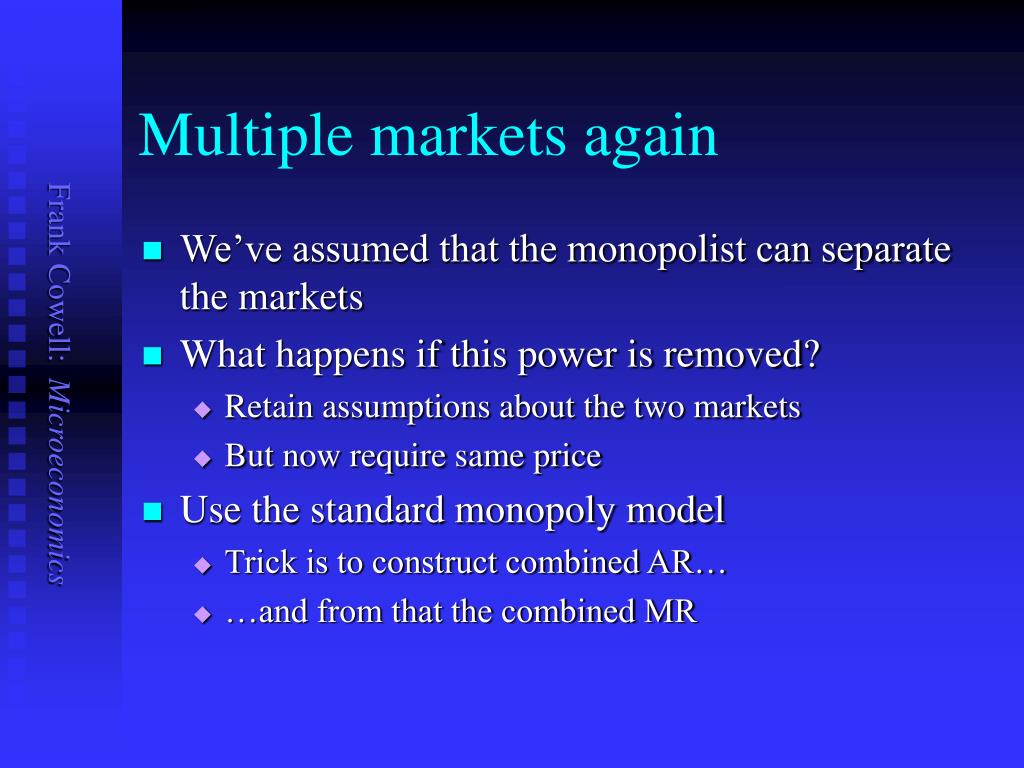 Frank Cowell: Microeconomics

Multiple markets again

We’ve assumed that the monopolist can separate the markets

What happens if this power is removed?

Retain assumptions about the two markets

But now require same price

Use the standard monopoly model

Trick is to construct combined AR…

…and from that the combined MR